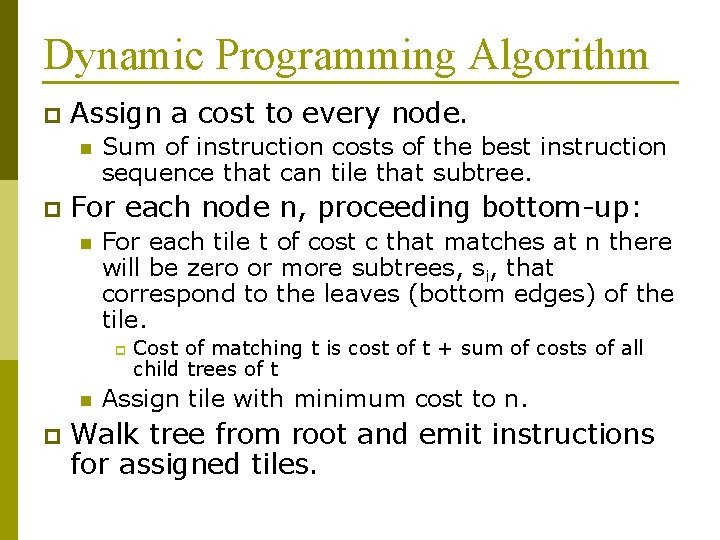 Dynamic Programming Algorithm

Assign a cost to every node.

Sum of instruction costs of the best instruction sequence that can tile that subtree.

For each node n, proceeding bottom-up:

For each tile t of cost c that matches at n there will be zero or more subtrees, $s_i$, that correspond to the leaves (bottom edges) of the tile.

Cost of matching t is cost of t + sum of costs of all child trees of t

Assign tile with minimum cost to n.

Walk tree from root and emit instructions for assigned tiles.